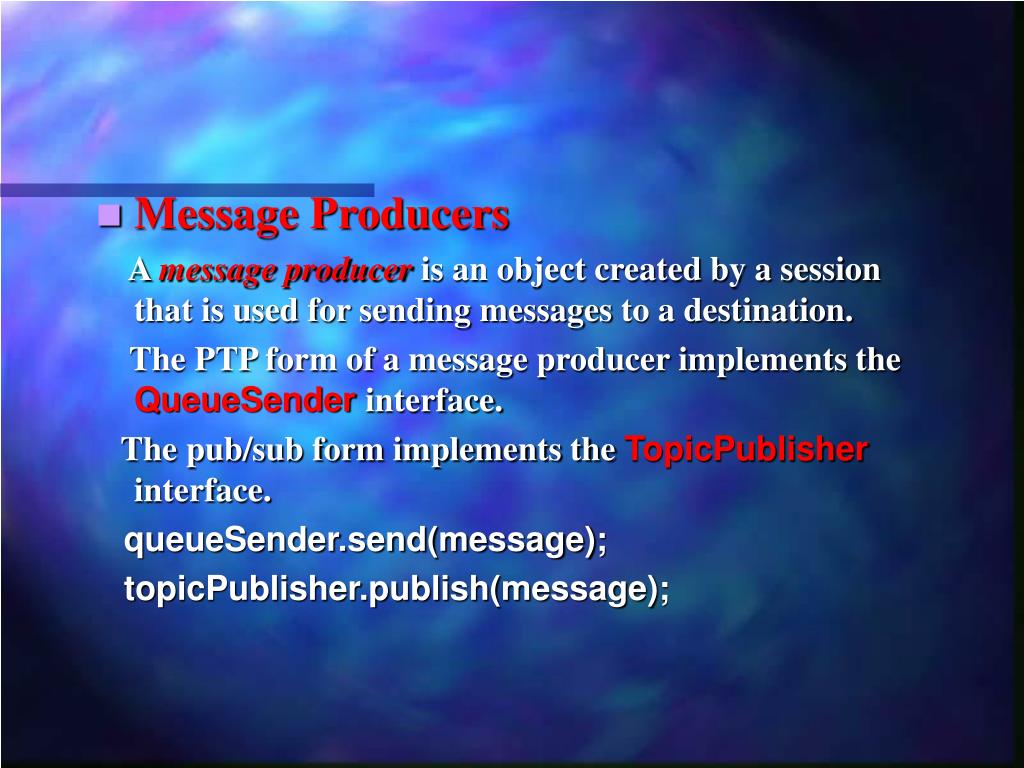 Message Producers

A message producer is an object created by a session that is used for sending messages to a destination.

The PTP form of a message producer implements the QueueSender interface.

The pub/sub form implements the TopicPublisher interface.

queueSender.send(message);

topicPublisher.publish(message);